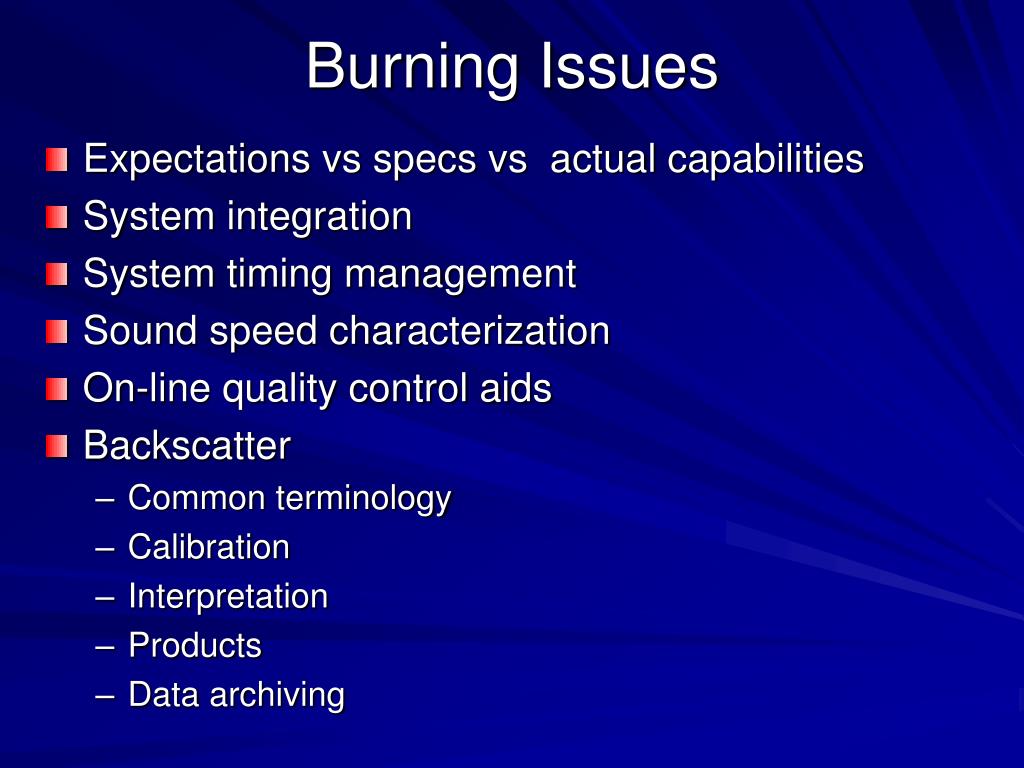 Burning Issues

Expectations vs specs vs  actual capabilities
System integration
System timing management
Sound speed characterization
On-line quality control aids
Backscatter
– Common terminology
– Calibration
– Interpretation
– Products
– Data archiving